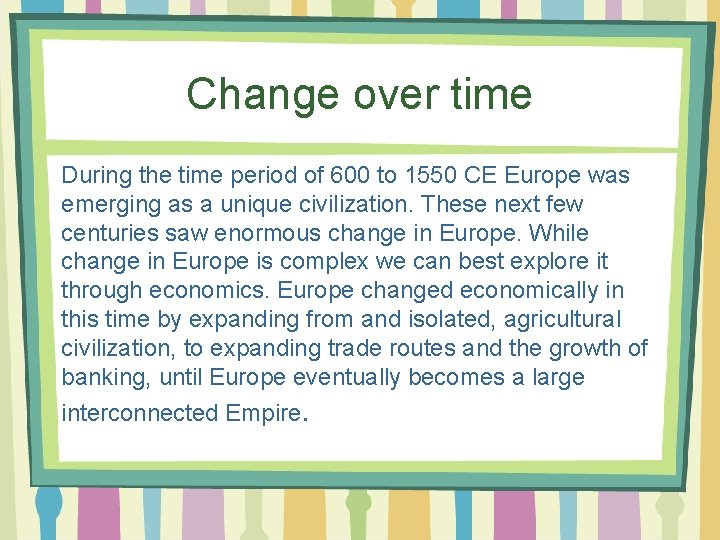 Change over time

During the time period of 600 to 1550 CE Europe was emerging as a unique civilization. These next few centuries saw enormous change in Europe. While change in Europe is complex we can best explore it through economics. Europe changed economically in this time by expanding from and isolated, agricultural civilization, to expanding trade routes and the growth of banking, until Europe eventually becomes a large interconnected Empire.